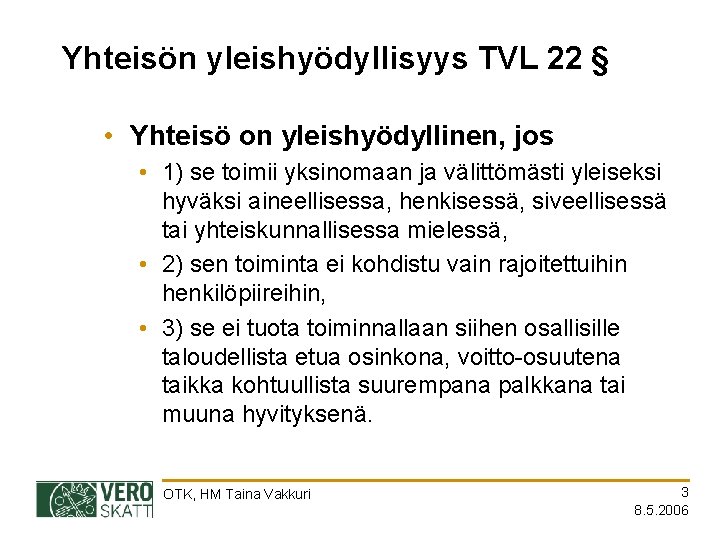 Yhteisön yleishyödyllisyys TVL 22 §

• Yhteisö on yleishyödyllinen, jos
  • 1) se toimii yksinomaan ja välittömästi yleiseksi hyväksi aineellisessa, henkisessä, siveellisessä tai yhteiskunnallisessa mielessä,
  • 2) sen toiminta ei kohdistu vain rajoitettuihin henkilöpiireihin,
  • 3) se ei tuota toiminnallaan siihen osallisille taloudellista etua osinkona, voitto-osuutena taikka kohtuullista suurempana palkkana tai muuna hyvityksenä.

VERO SKATT
OTK, HM Taina Vakkuri
3
8.5.2006